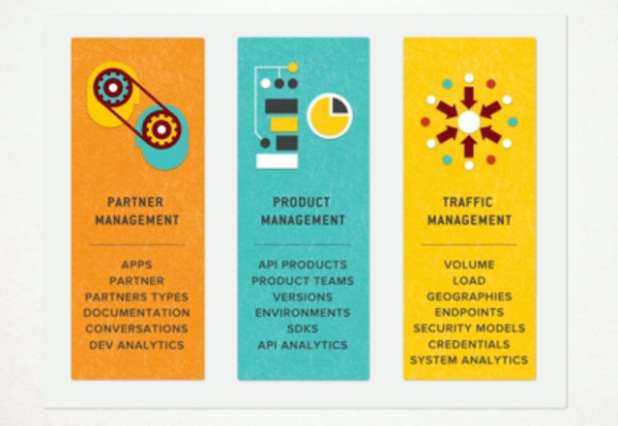 PARTNER MANAGEMENT

APPS
PARTNER
PARTNERS TYPES
DOCUMENTATION
CONVERSATIONS
DEV ANALYTICS

PRODUCT MANAGEMENT

API PRODUCTS
PRODUCT TEAMS
VERSIONS
ENVIRONMENTS
SDKS
API ANALYTICS

TRAFFIC MANAGEMENT

VOLUME
LOAD
GEOGRAPHIES
ENDPOINTS
SECURITY MODELS
CREDENTIALS
SYSTEM ANALYTICS